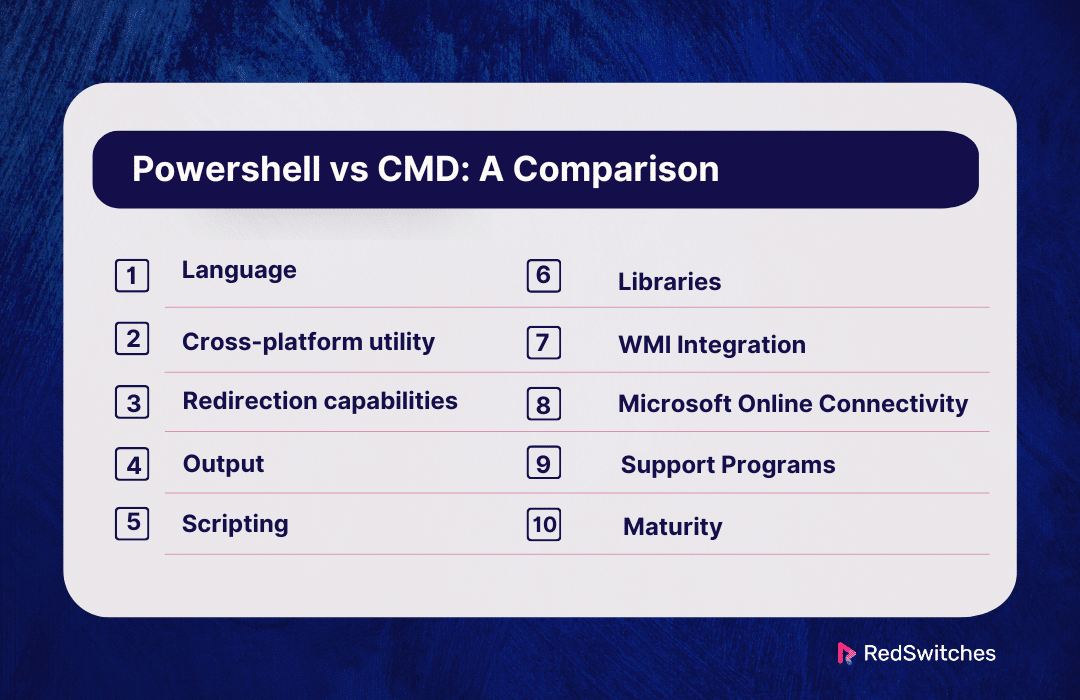 Powershell vs CMD: A Comparison

1 Language
2 Cross-platform utility
3 Redirection capabilities
4 Output
5 Scripting

6 Libraries
7 WMI Integration
8 Microsoft Online Connectivity
9 Support Programs
10 Maturity

RedSwitches